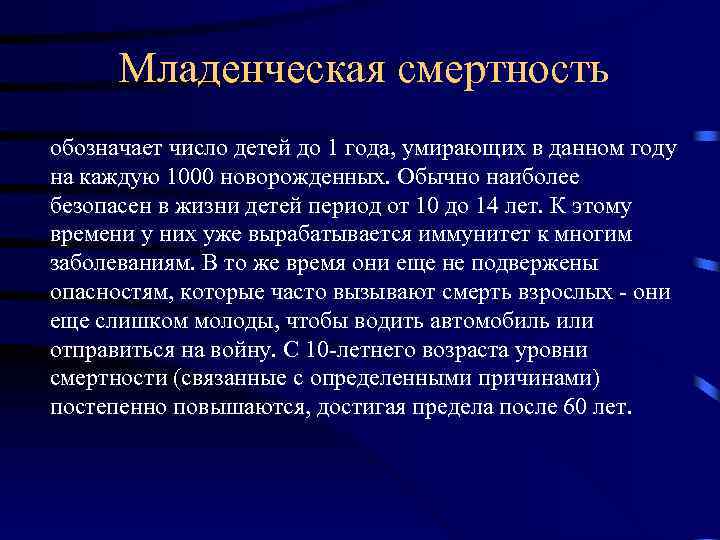 Младенческая смертность

обозначает число детей до 1 года, умирающих в данном году на каждую 1000 новорожденных. Обычно наиболее безопасен в жизни детей период от 10 до 14 лет. К этому времени у них уже вырабатывается иммунитет к многим заболеваниям. В то же время они еще не подвержены опасностям, которые часто вызывают смерть взрослых - они еще слишком молоды, чтобы водить автомобиль или отправиться на войну. С 10-летнего возраста уровни смертности (связанные с определенными причинами) постепенно повышаются, достигая предела после 60 лет.